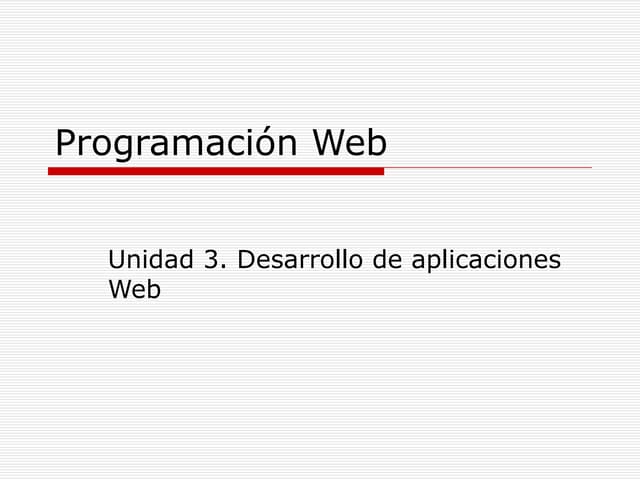 Programación Web

Unidad 3. Desarrollo de aplicaciones Web